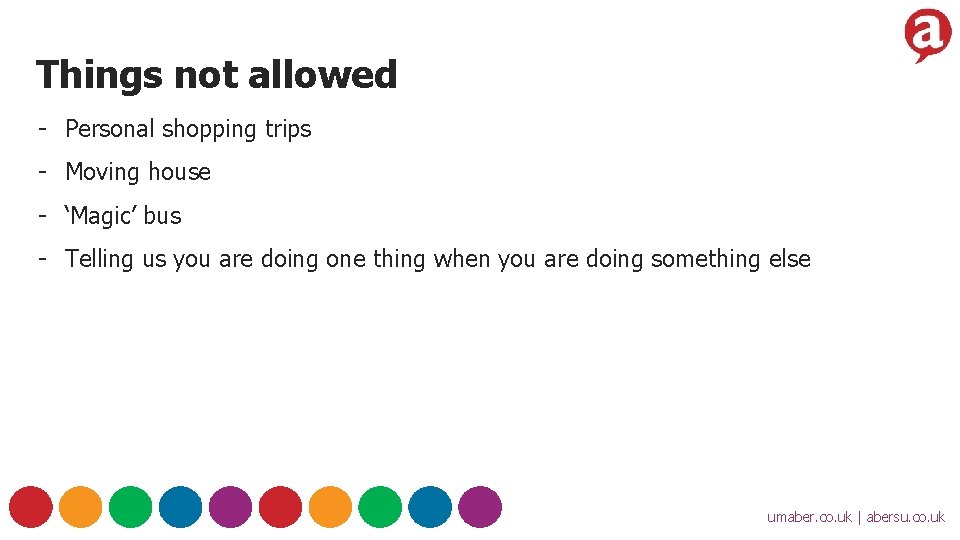 a

Things not allowed

- Personal shopping trips
- Moving house
- ‘Magic’ bus
- Telling us you are doing one thing when you are doing something else

umaber.co.uk | abersu.co.uk